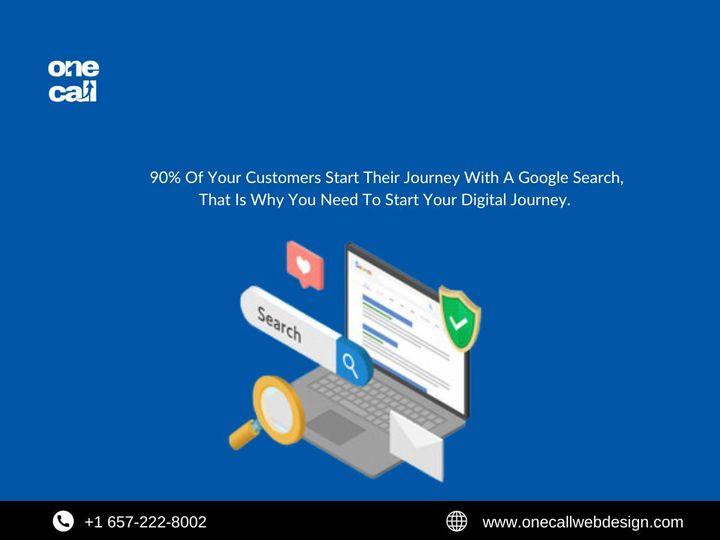 one call

90% Of Your Customers Start Their Journey With A Google Search, That Is Why You Need To Start Your Digital Journey.

Search

+1 657-222-8002

www.onecallwebdesign.com